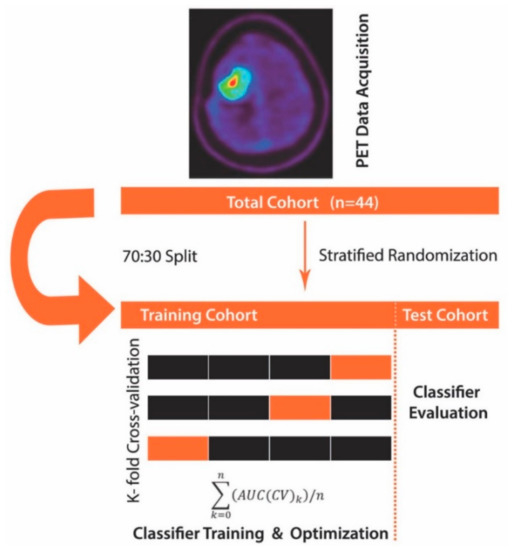 PET Data Acquisition

Total Cohort (n=44)

70:30 Split

Stratified Randomization

Training Cohort

Test Cohort

K- fold Cross-validation

Classifier Evaluation

$\sum_{k=0}^{n}(AUC(CV)_k)/n$

Classifier Training & Optimization